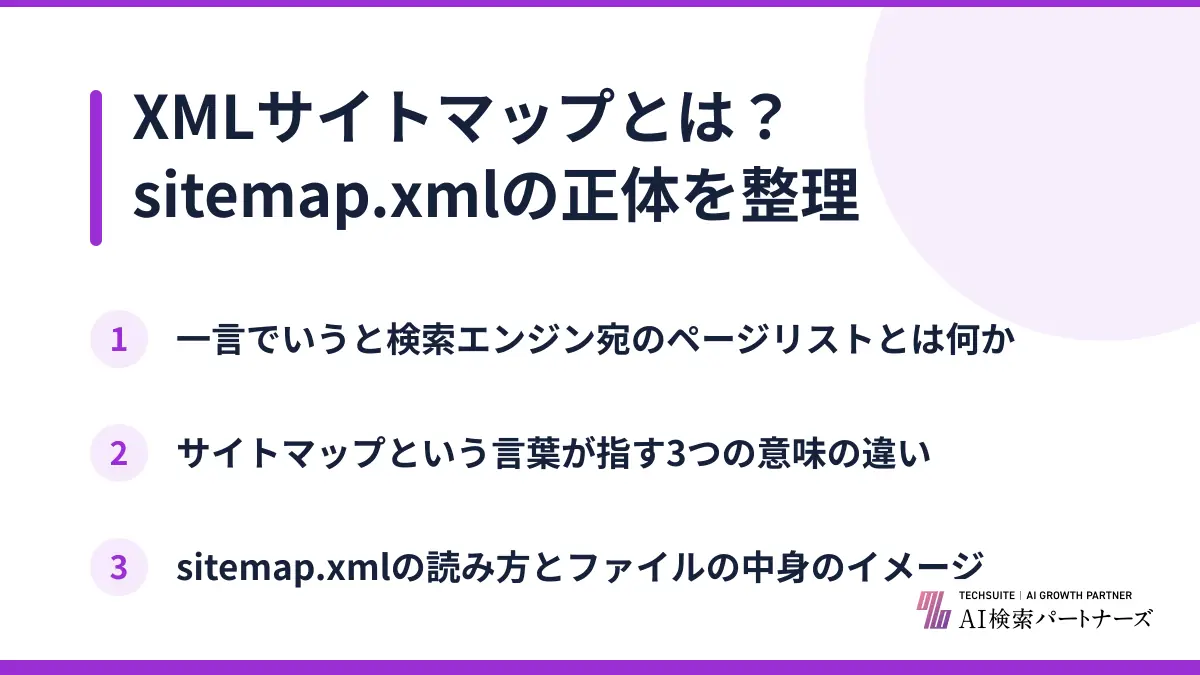 XMLサイトマップとは？
sitemap.xmlの正体を整理

1 一言でいうと検索エンジン宛のページリストとは何か

2 サイトマップという言葉が指す3つの意味の違い

3 sitemap.xmlの読み方とファイルの中身のイメージ

TECHSUITE | AI GROWTH PARTNER
AI検索パートナーズ